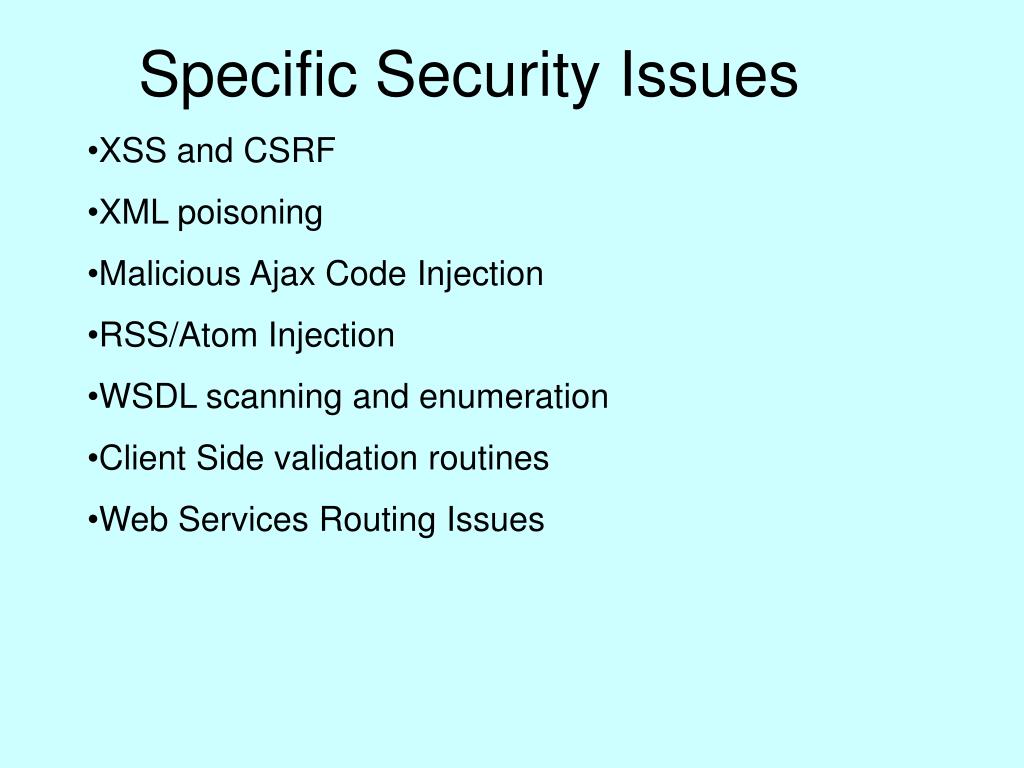 Specific Security Issues

•XSS and CSRF

•XML poisoning

•Malicious Ajax Code Injection

•RSS/Atom Injection

•WSDL scanning and enumeration

•Client Side validation routines

•Web Services Routing Issues